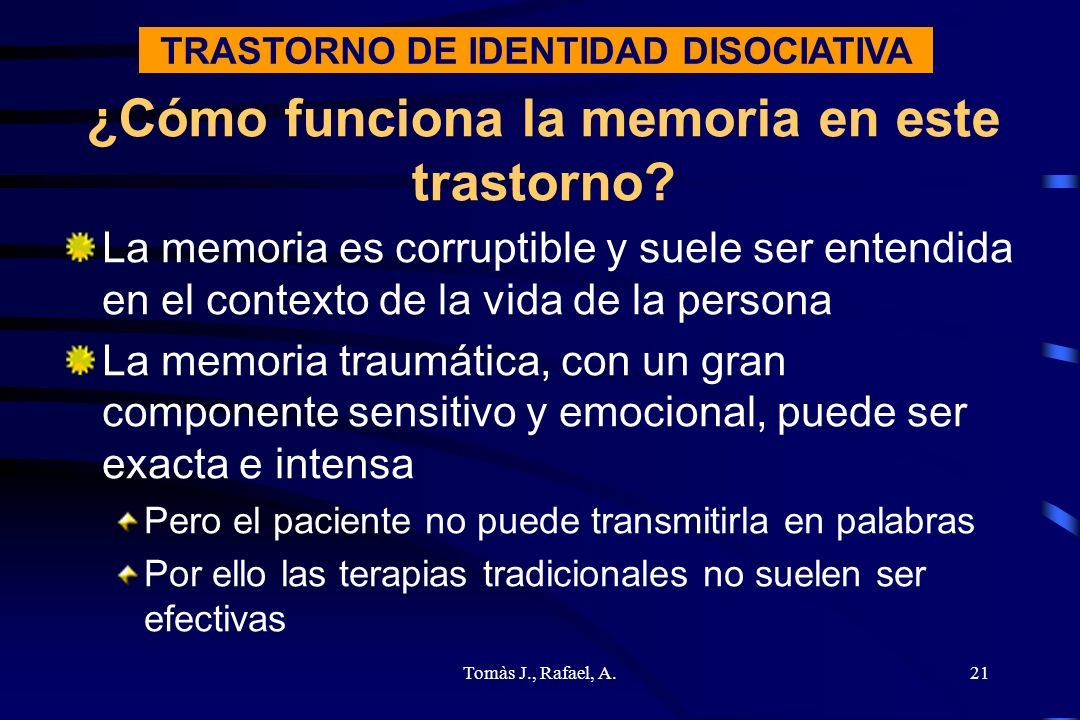 TRASTORNO DE IDENTIDAD DISOCIATIVA

¿Cómo funciona la memoria en este trastorno?

La memoria es corruptible y suele ser entendida en el contexto de la vida de la persona

La memoria traumática, con un gran componente sensitivo y emocional, puede ser exacta e intensa

Pero el paciente no puede transmitirla en palabras

Por ello las terapias tradicionales no suelen ser efectivas

Tomàs J., Rafael, A.

21